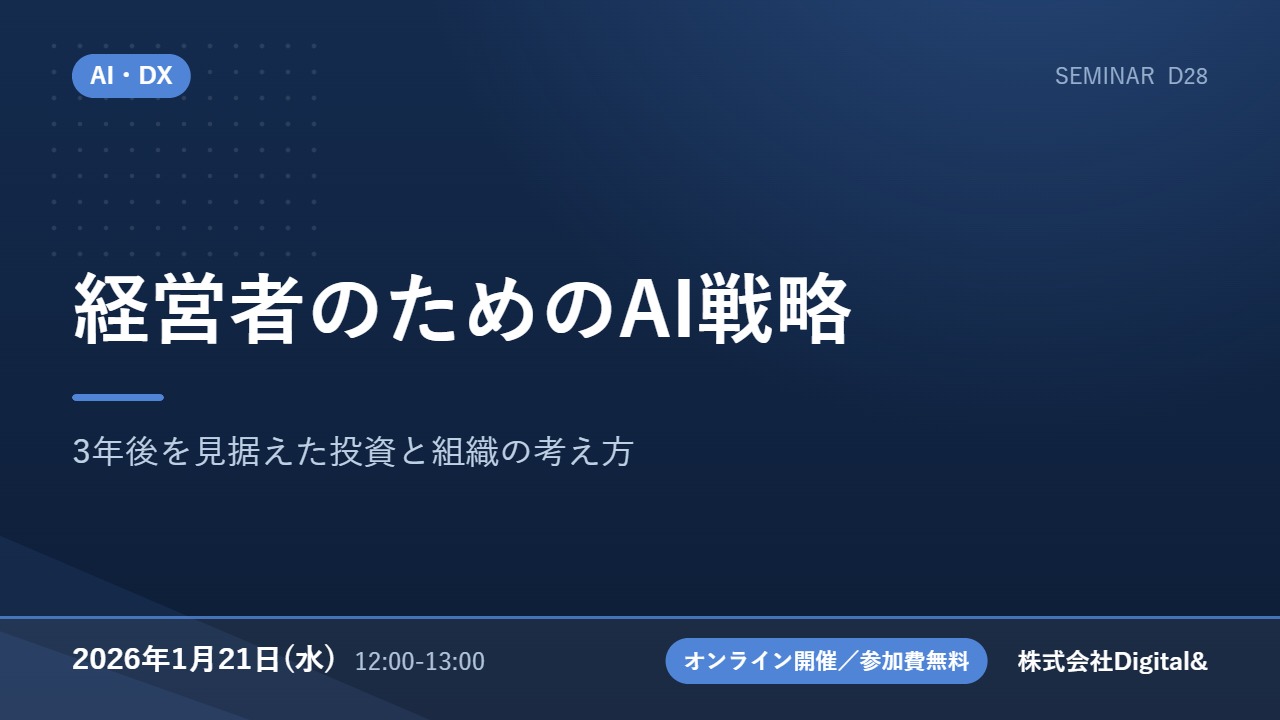 AI・DX

SEMINAR D28

経営者のためのAI戦略

3年後を見据えた投資と組織の考え方

2026年1月21日(水) 12:00-13:00

オンライン開催／参加費無料

株式会社Digital&